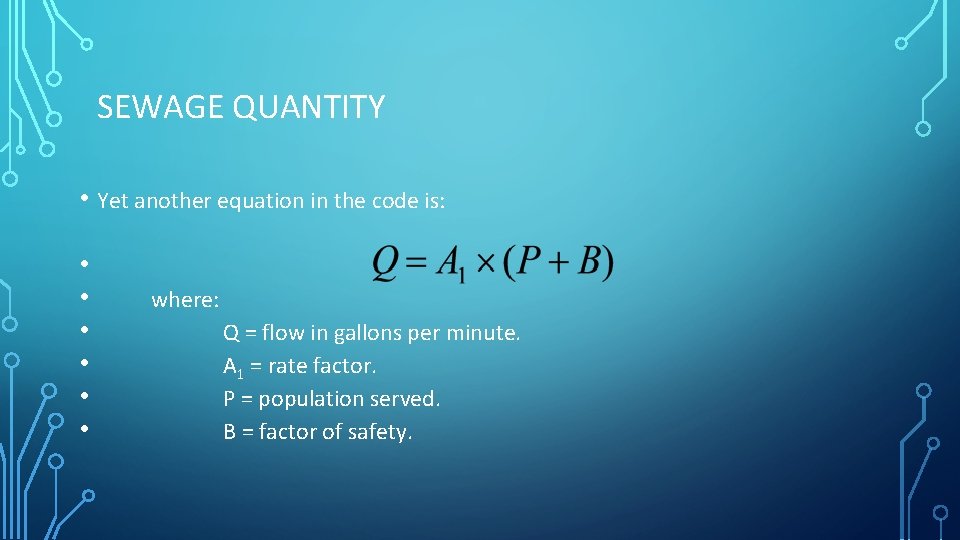 SEWAGE QUANTITY

• Yet another equation in the code is:

• $Q = A_1 \times (P + B)$

• where:

• Q = flow in gallons per minute.

• $A_1$ = rate factor.

• P = population served.

• B = factor of safety.